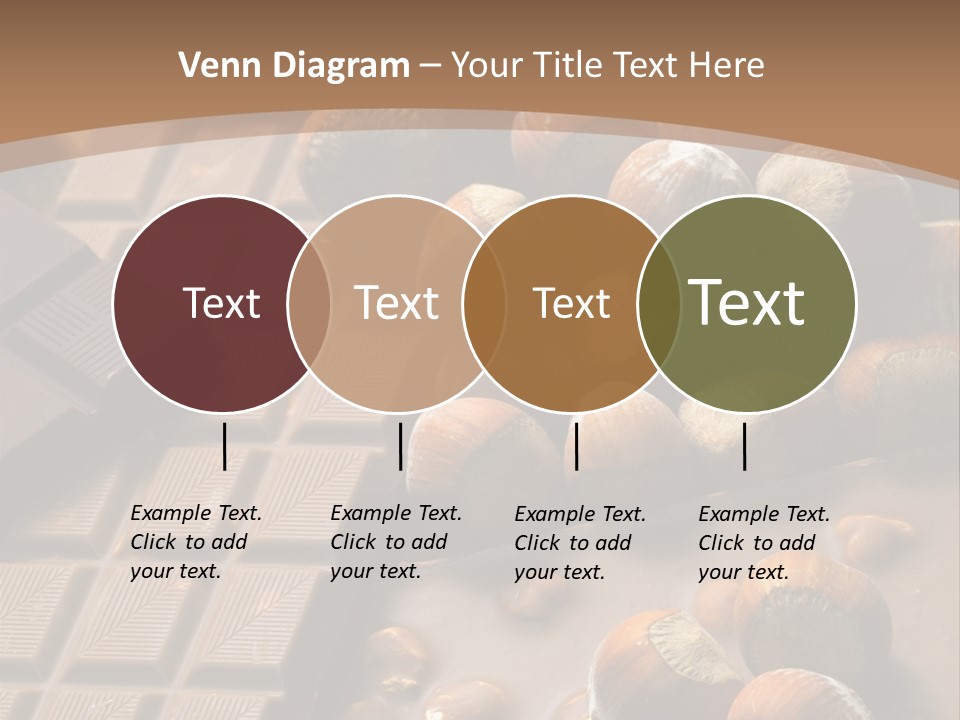 Venn Diagram – Your Title Text Here

Text

Text

Text

Text

Example Text. Click to add your text.

Example Text. Click to add your text.

Example Text. Click to add your text.

Example Text. Click to add your text.